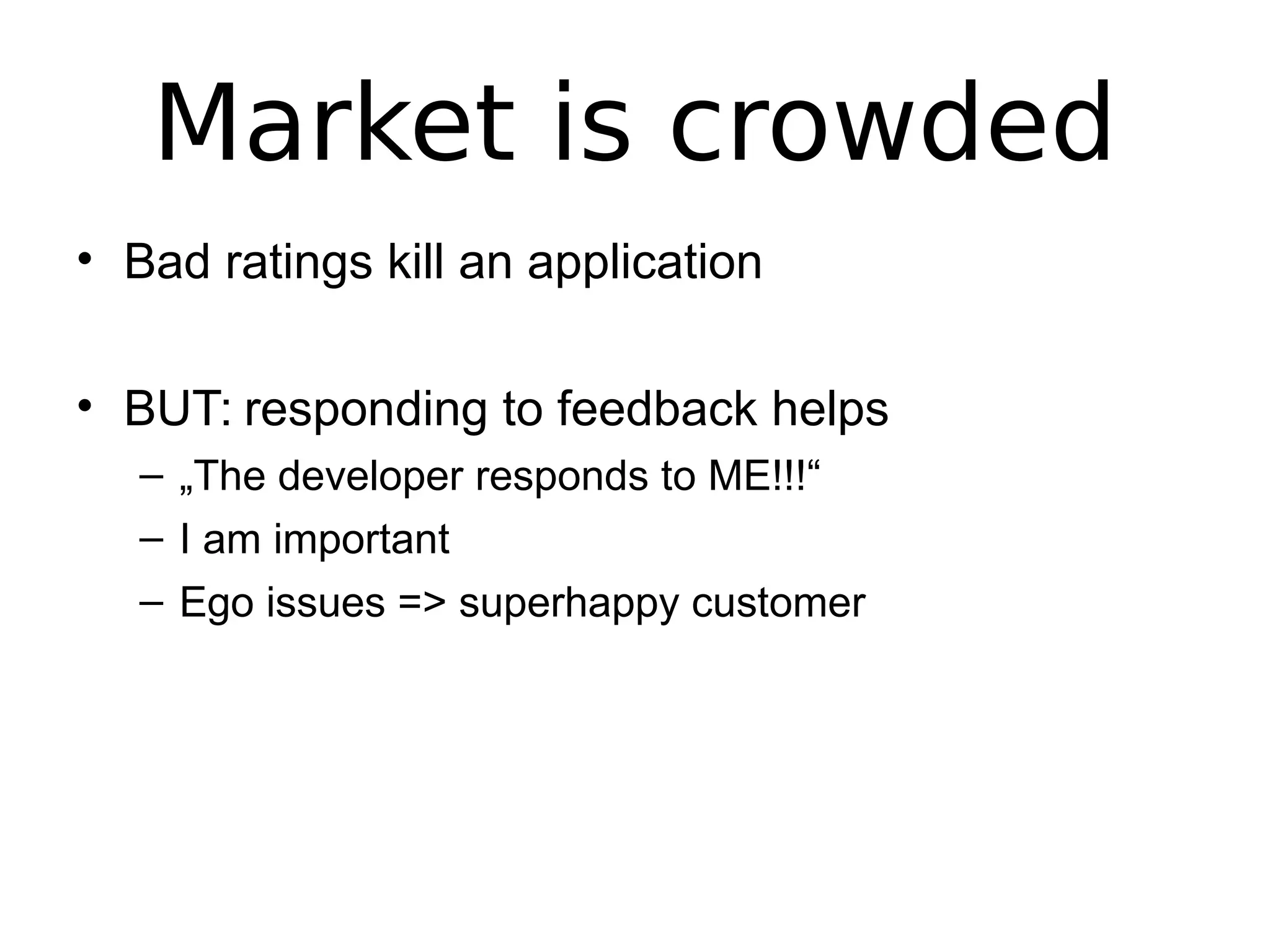 Market is crowded

• Bad ratings kill an application

• BUT: responding to feedback helps
– „The developer responds to ME!!!“
– I am important
– Ego issues => superhappy customer